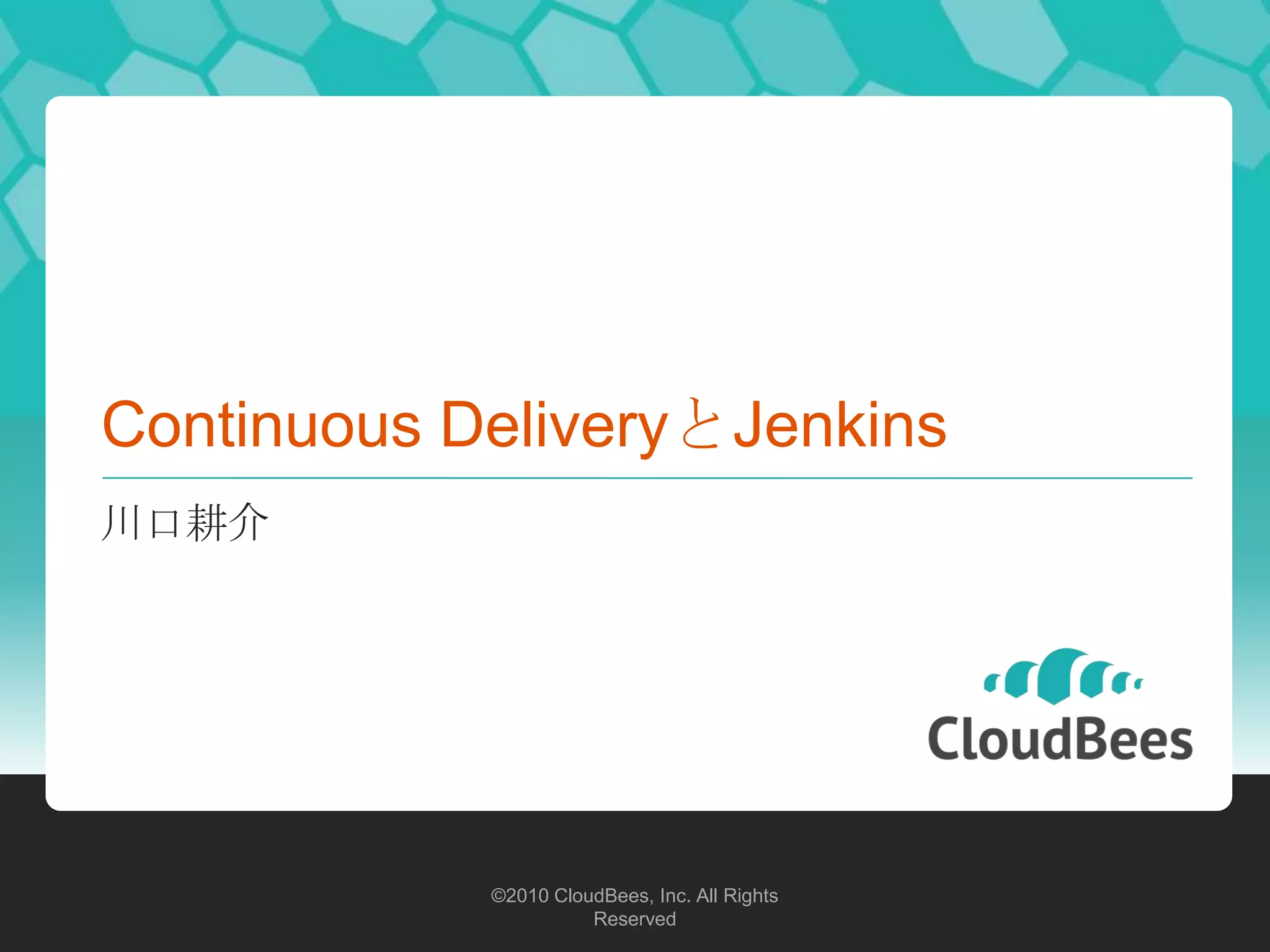 Continuous DeliveryとJenkins

川口耕介

CloudBees

©2010 CloudBees, Inc. All Rights Reserved